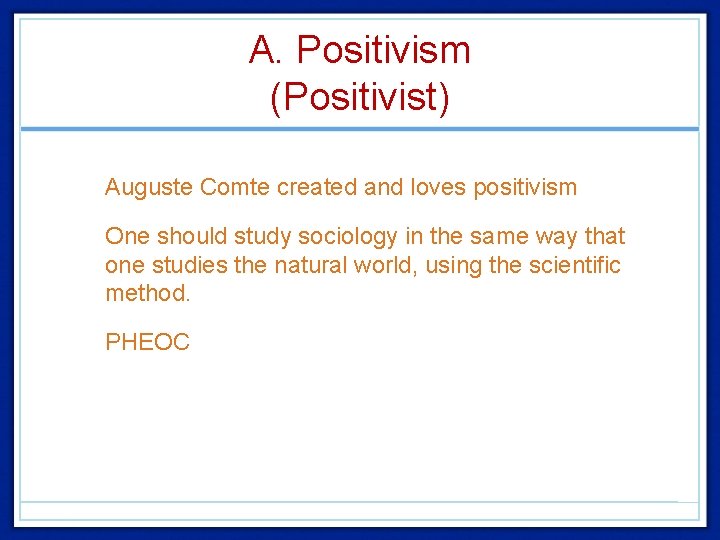 A. Positivism
(Positivist)

Auguste Comte created and loves positivism

One should study sociology in the same way that one studies the natural world, using the scientific method.

PHEOC